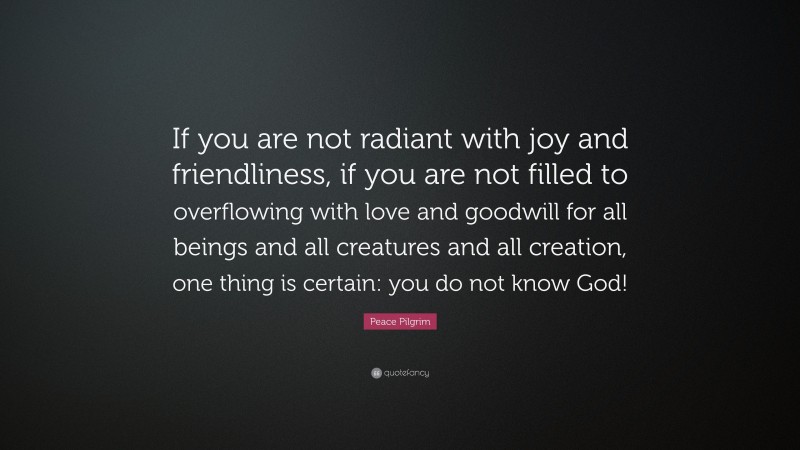 If you are not radiant with joy and friendliness, if you are not filled to overflowing with love and goodwill for all beings and all creatures and all creation, one thing is certain: you do not know God!

Peace Pilgrim

quotefancy